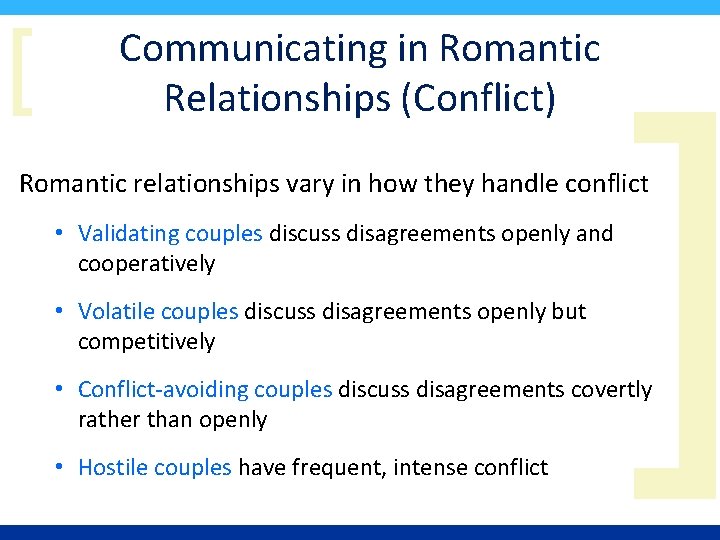 Communicating in Romantic Relationships (Conflict)

Romantic relationships vary in how they handle conflict

• Validating couples discuss disagreements openly and cooperatively

• Volatile couples discuss disagreements openly but competitively

• Conflict-avoiding couples discuss disagreements covertly rather than openly

• Hostile couples have frequent, intense conflict